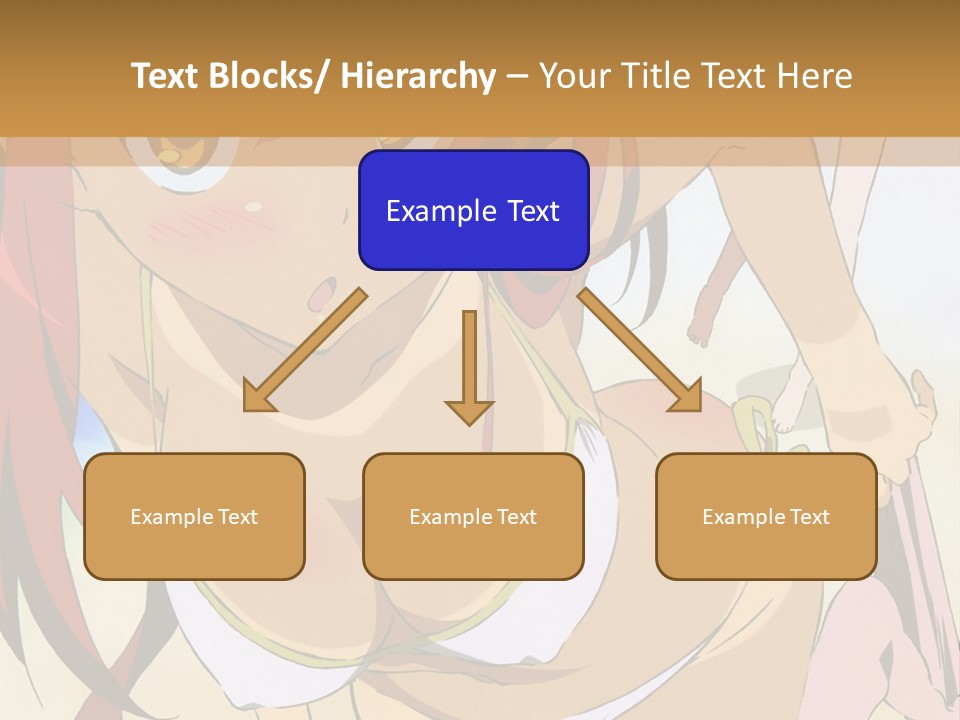 Text Blocks/ Hierarchy – Your Title Text Here

Example Text

Example Text

Example Text

Example Text